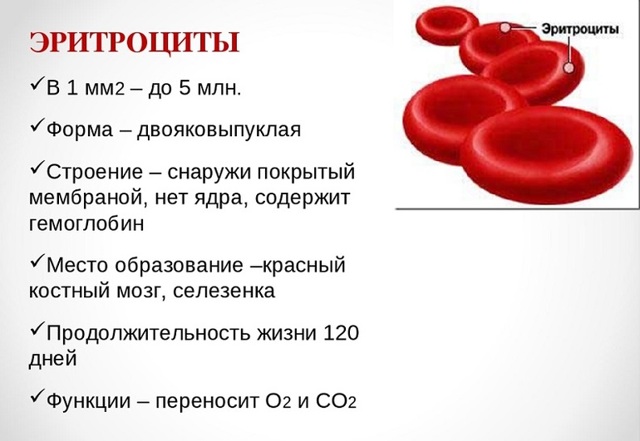 ЭРИТРОЦИТЫ

✓В 1 мм2 – до 5 млн.

✓Форма – двояковыпуклая

✓Строение – снаружи покрытый мембраной, нет ядра, содержит гемоглобин

✓Место образование –красный костный мозг, селезенка

✓Продолжительность жизни 120 дней

✓Функции – переносит $O_2$ и $CO_2$

Эритроциты